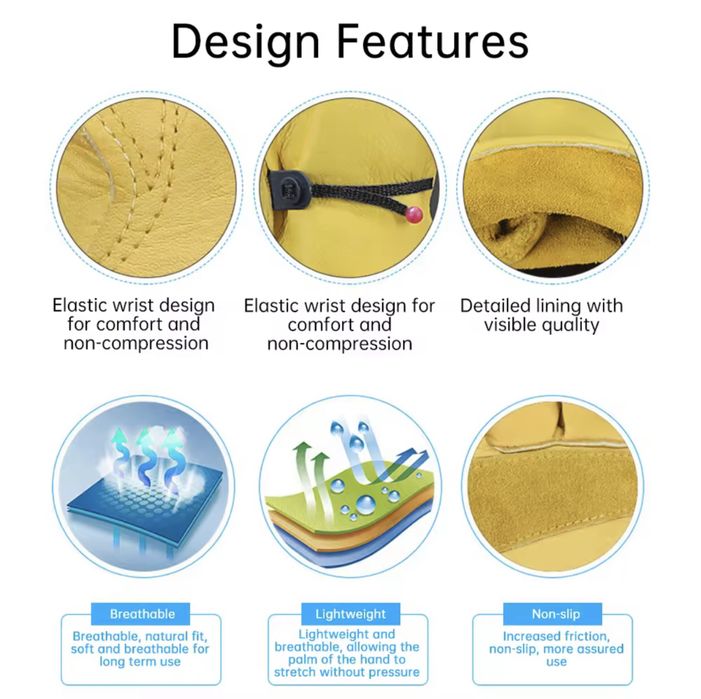 Design Features

Elastic wrist design for comfort and non-compression

Elastic wrist design for comfort and non-compression

Detailed lining with visible quality

Breathable

Breathable, natural fit, soft and breathable for long term use

Lightweight

Lightweight and breathable, allowing the palm of the hand to stretch without pressure

Non-slip

Increased friction, non-slip, more assured use